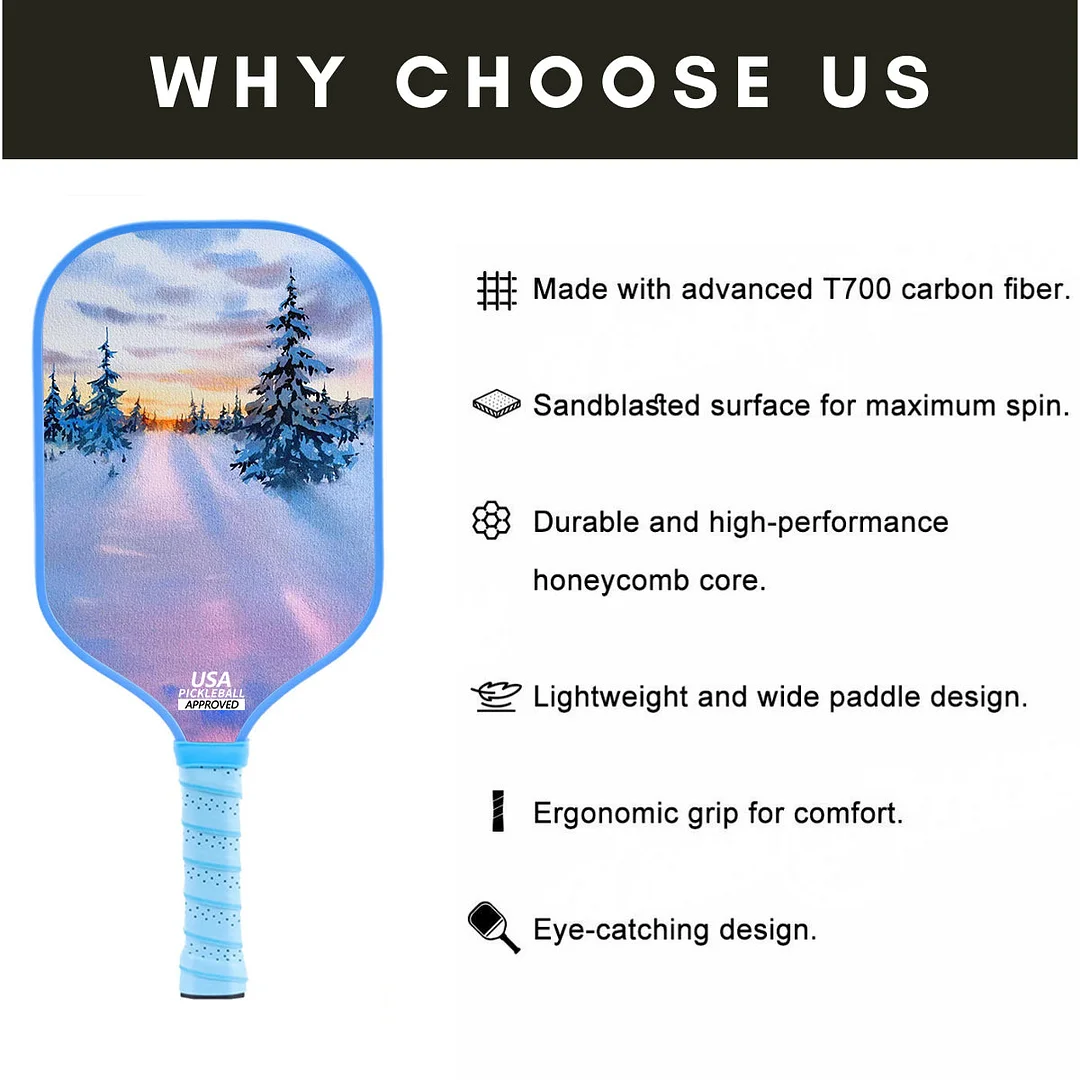 WHY CHOOSE US

USA PICKLEBALL APPROVED

Made with advanced T700 carbon fiber.

Sandblasted surface for maximum spin.

Durable and high-performance honeycomb core.

Lightweight and wide paddle design.

Ergonomic grip for comfort.

Eye-catching design.